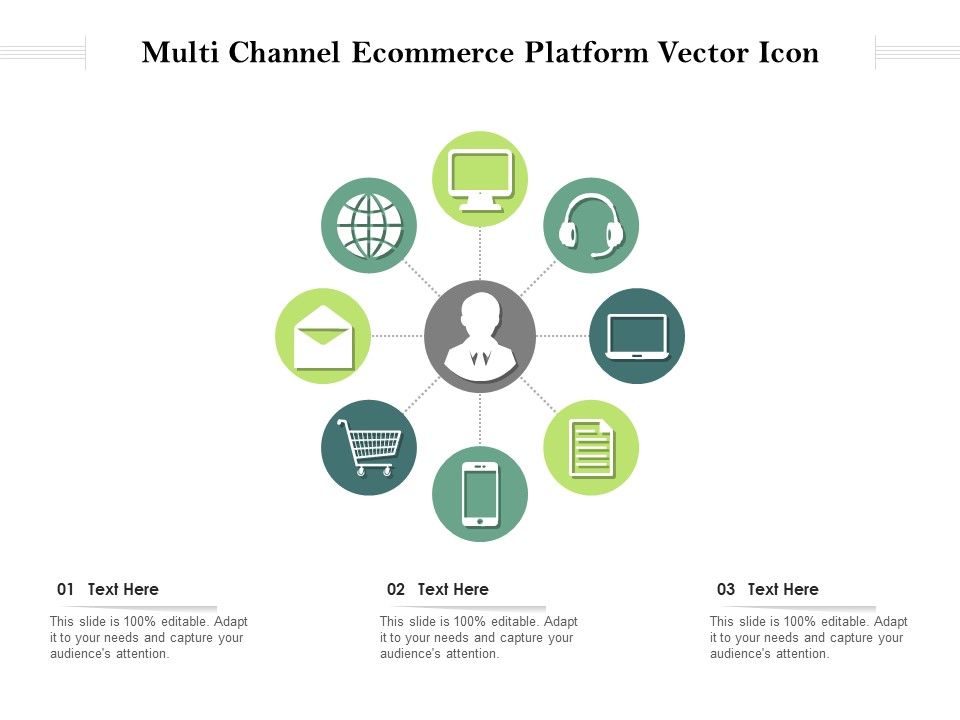 Multi Channel Ecommerce Platform Vector Icon

01 Text Here

This slide is 100% editable. Adapt it to your needs and capture your audience's attention.

02 Text Here

This slide is 100% editable. Adapt it to your needs and capture your audience's attention.

03 Text Here

This slide is 100% editable. Adapt it to your needs and capture your audience's attention.